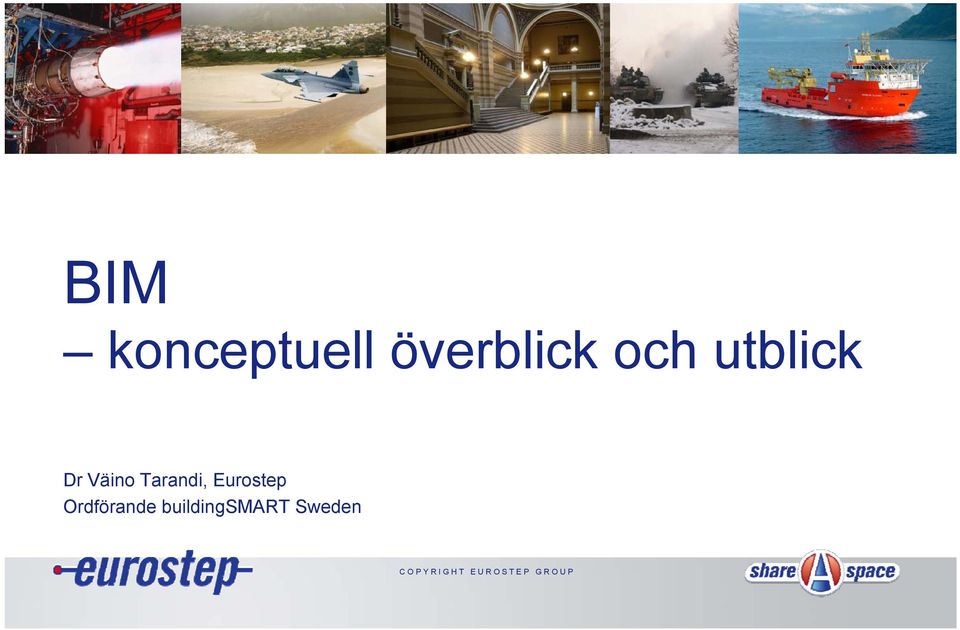 BIM
– konceptuell överblick och utblick

Dr Väino Tarandi, Eurostep
Ordförande buildingSMART Sweden

eurostep

COPYRIGHT EUROSTEP GROUP

share A space